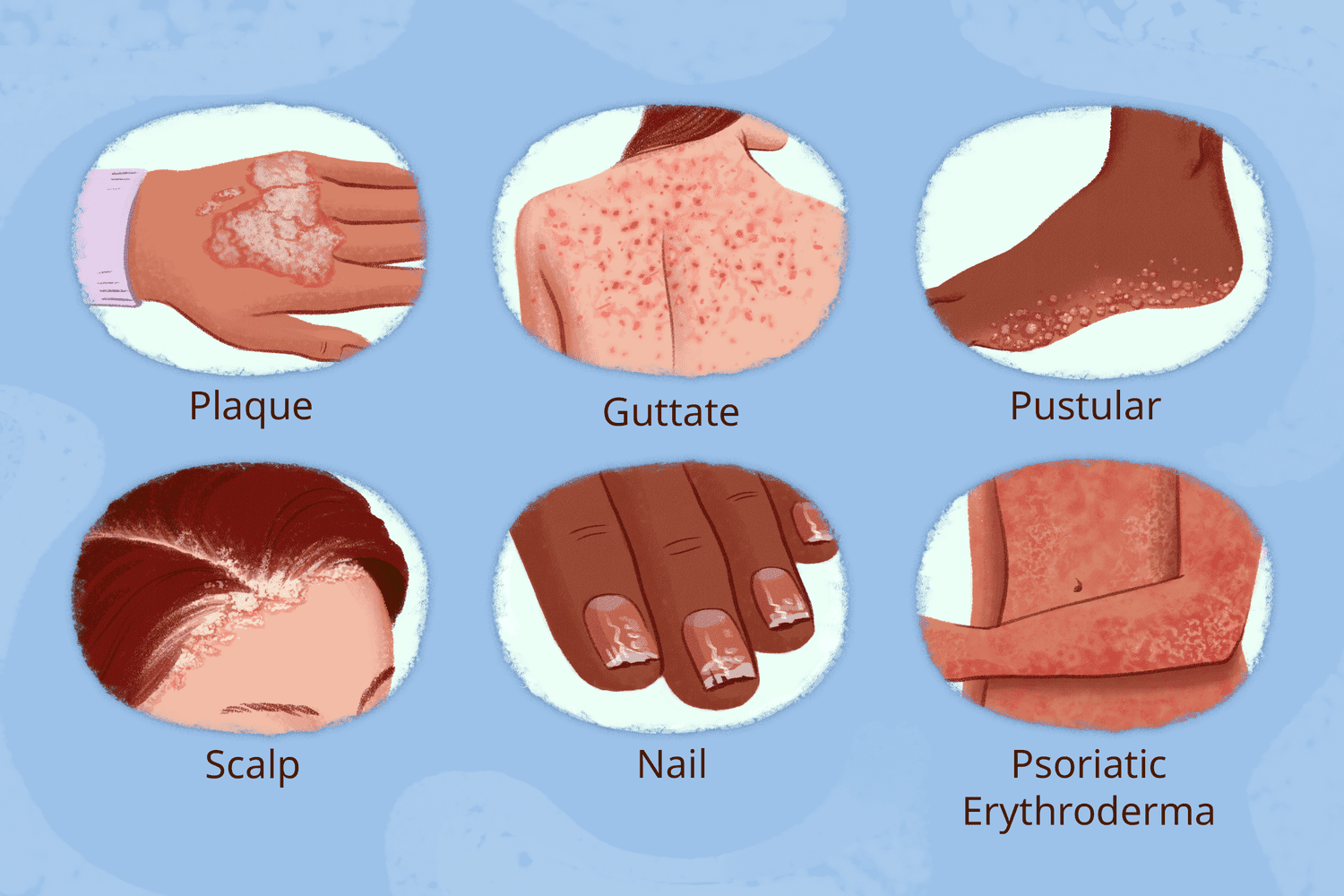 Plaque

Guttate

Pustular

Scalp

Nail

Psoriatic Erythroderma